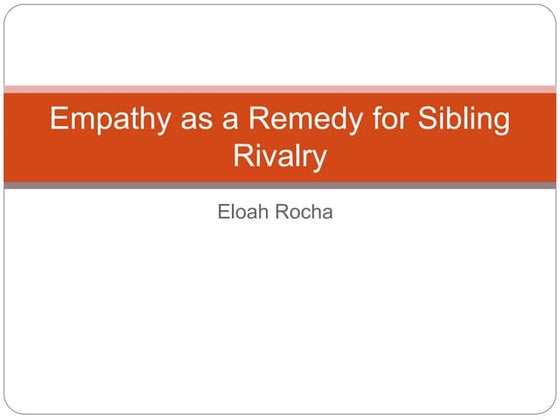 Empathy as a Remedy for Sibling Rivalry

Eloah Rocha